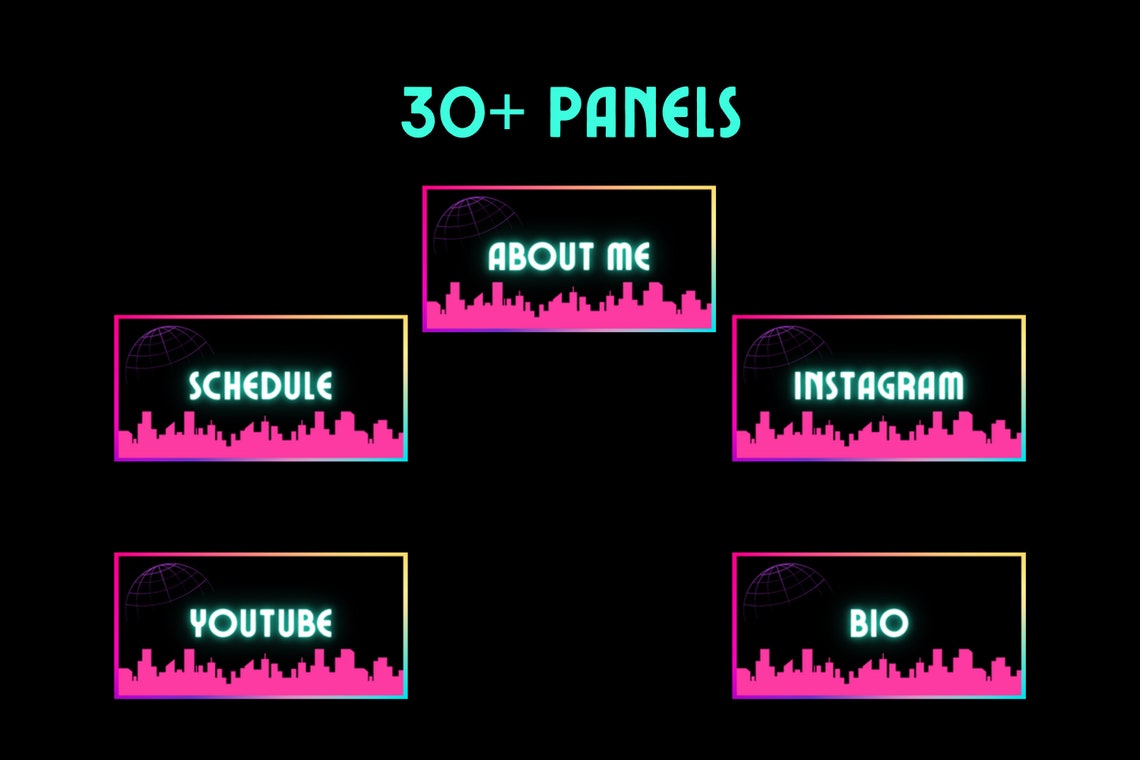 30+ PANELS

ABOUT ME

SCHEDULE

INSTAGRAM

YOUTUBE

BIO